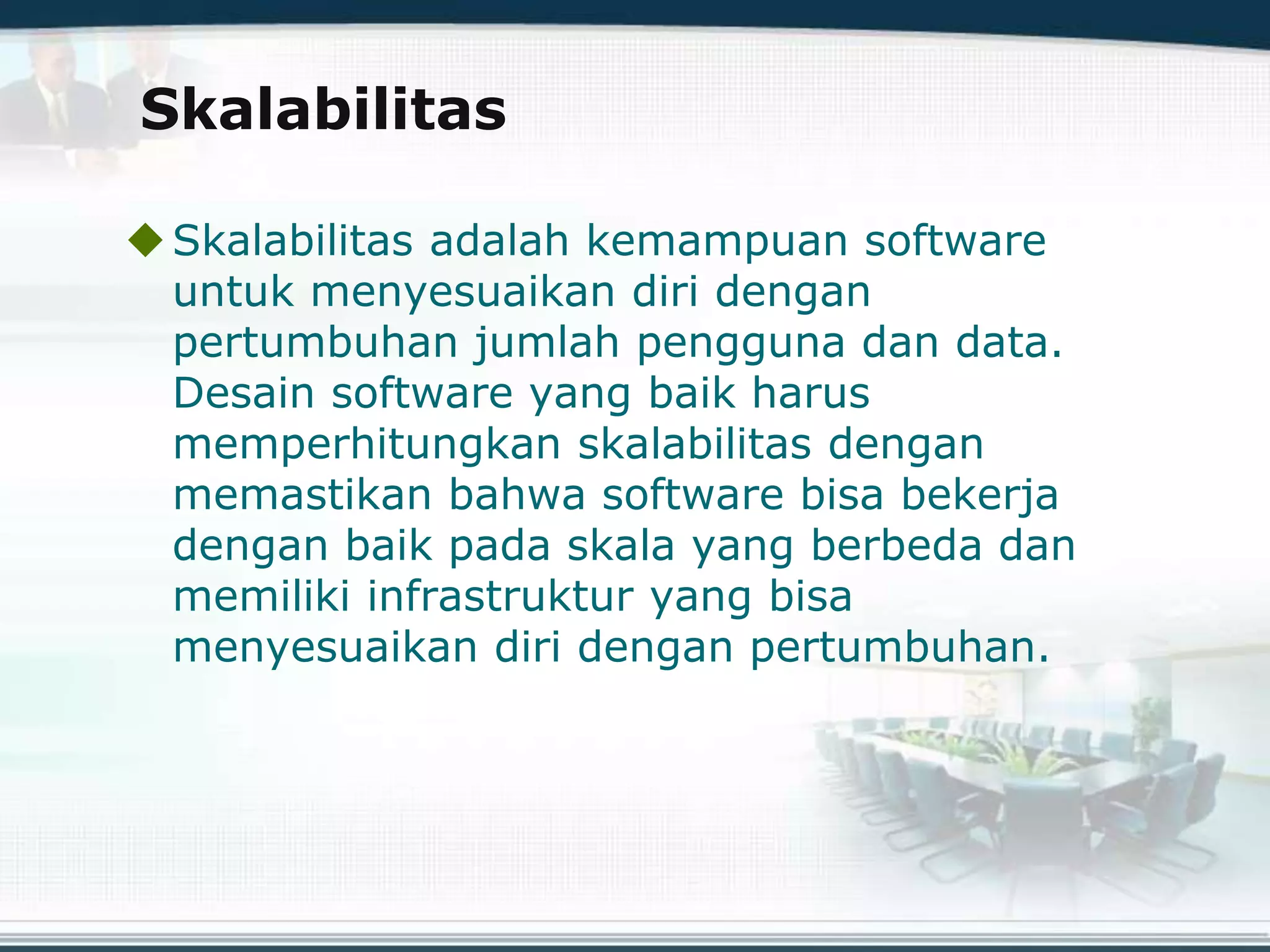 Skalabilitas

Skalabilitas adalah kemampuan software untuk menyesuaikan diri dengan pertumbuhan jumlah pengguna dan data. Desain software yang baik harus memperhitungkan skalabilitas dengan memastikan bahwa software bisa bekerja dengan baik pada skala yang berbeda dan memiliki infrastruktur yang bisa menyesuaikan diri dengan pertumbuhan.